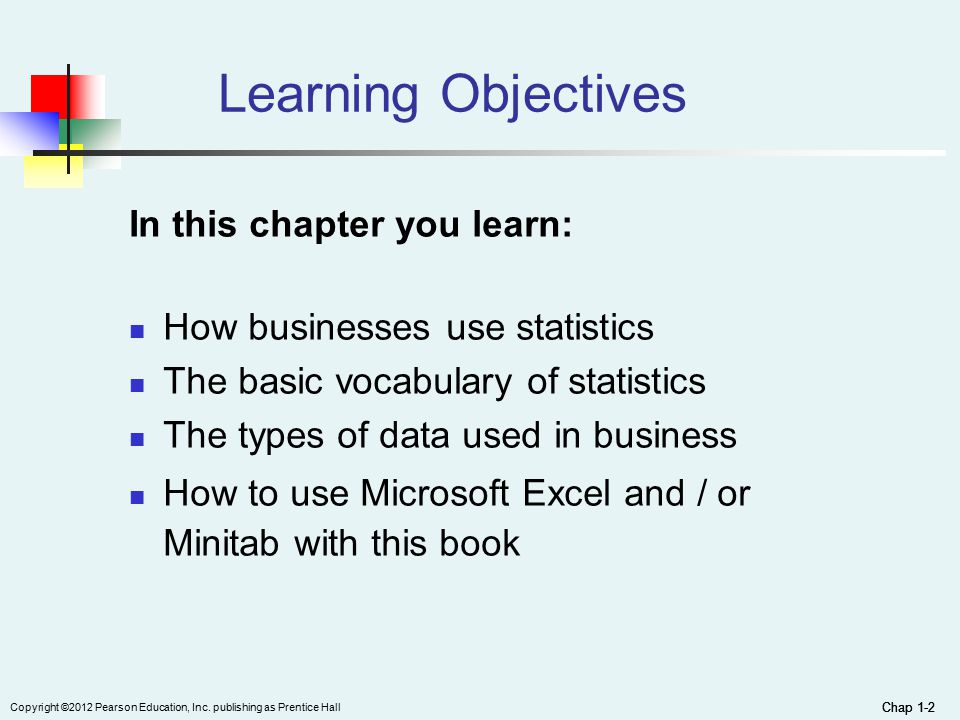 Learning Objectives

In this chapter you learn:

- How businesses use statistics
- The basic vocabulary of statistics
- The types of data used in business
- How to use Microsoft Excel and / or Minitab with this book

Copyright ©2012 Pearson Education, Inc. publishing as Prentice Hall

Chap 1-2